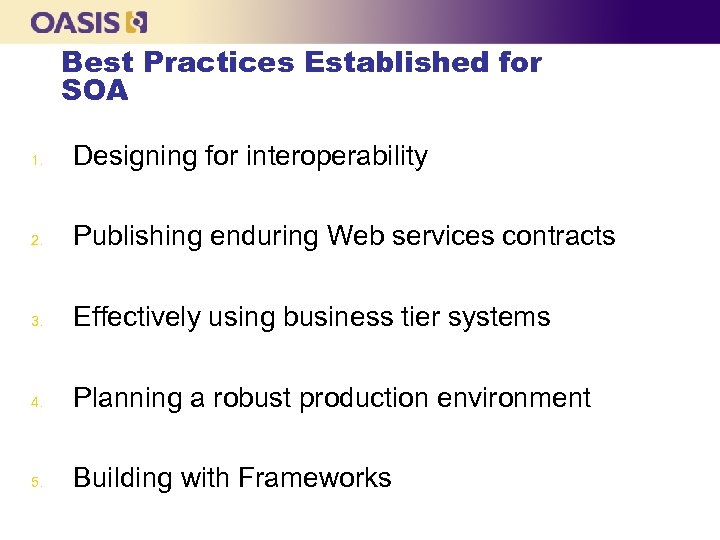 OASIS

Best Practices Established for SOA

1. Designing for interoperability

2. Publishing enduring Web services contracts

3. Effectively using business tier systems

4. Planning a robust production environment

5. Building with Frameworks